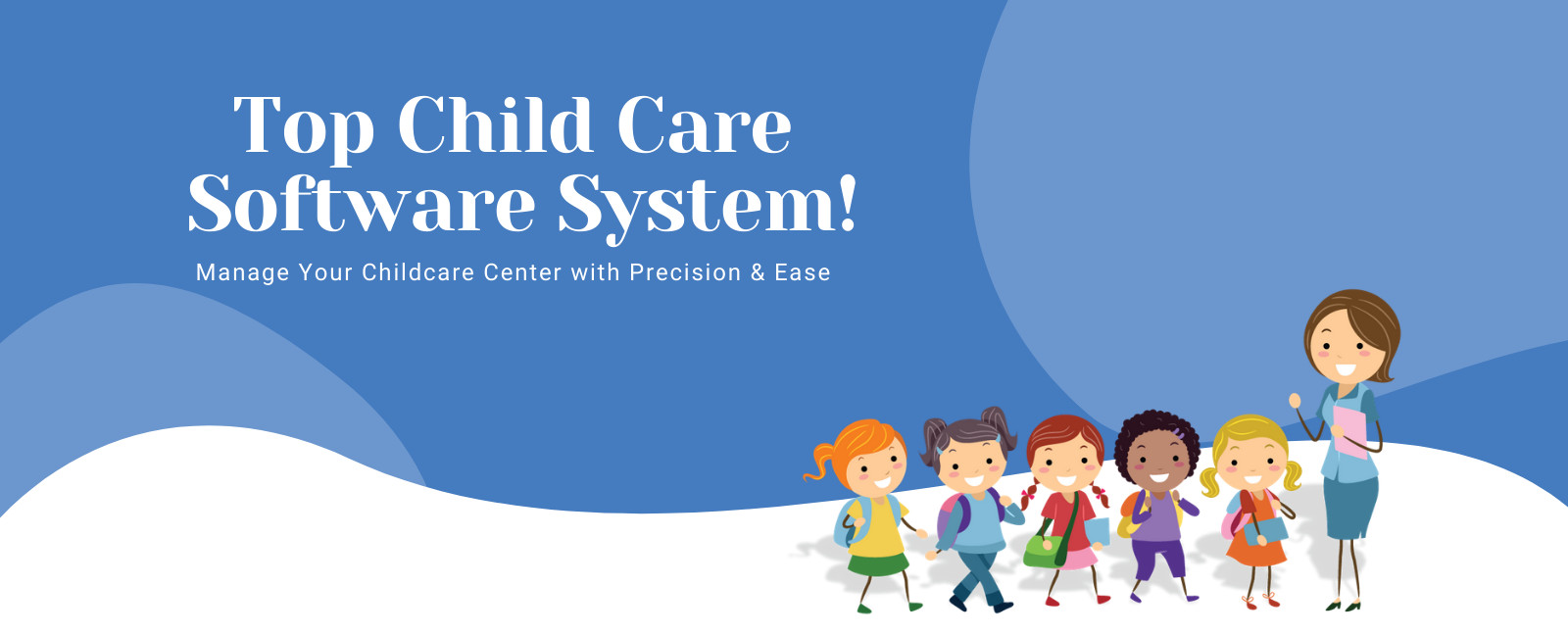 Top Child Care Software System!

Manage Your Childcare Center with Precision & Ease